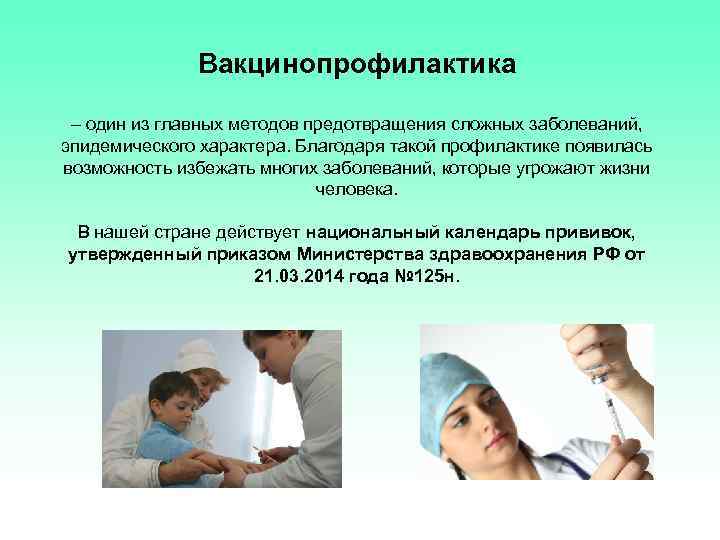 Вакцинопрофилактика

– один из главных методов предотвращения сложных заболеваний, эпидемического характера. Благодаря такой профилактике появилась возможность избежать многих заболеваний, которые угрожают жизни человека.

В нашей стране действует национальный календарь прививок, утвержденный приказом Министерства здравоохранения РФ от 21.03.2014 года №125н.